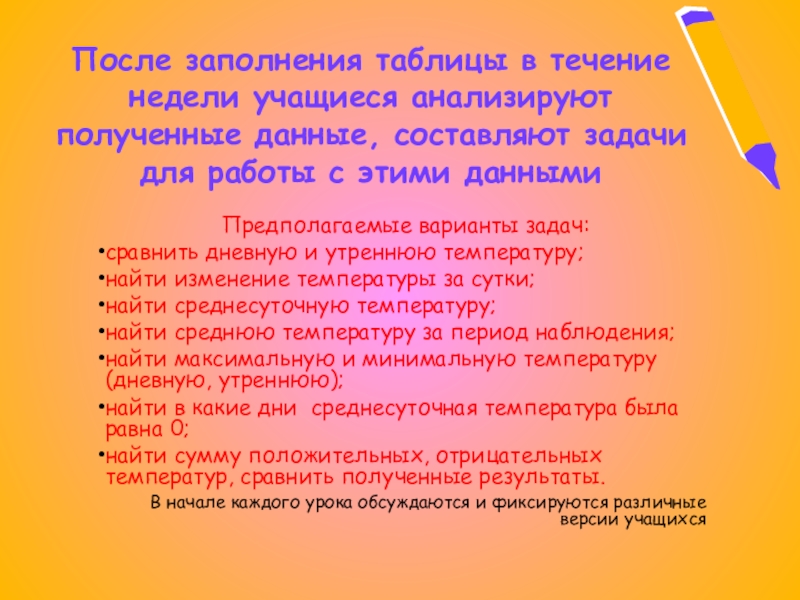 После заполнения таблицы в течение недели учащиеся анализируют полученные данные, составляют задачи для работы с этими данными

Предполагаемые варианты задач:
•сравнить дневную и утреннюю температуру;
•найти изменение температуры за сутки;
•найти среднесуточную температуру;
•найти среднюю температуру за период наблюдения;
•найти максимальную и минимальную температуру (дневную, утреннюю);
•найти в какие дни  среднесуточная температура была равна 0;
•найти сумму положительных, отрицательных температур, сравнить полученные результаты.

В начале каждого урока обсуждаются и фиксируются различные версии учащихся